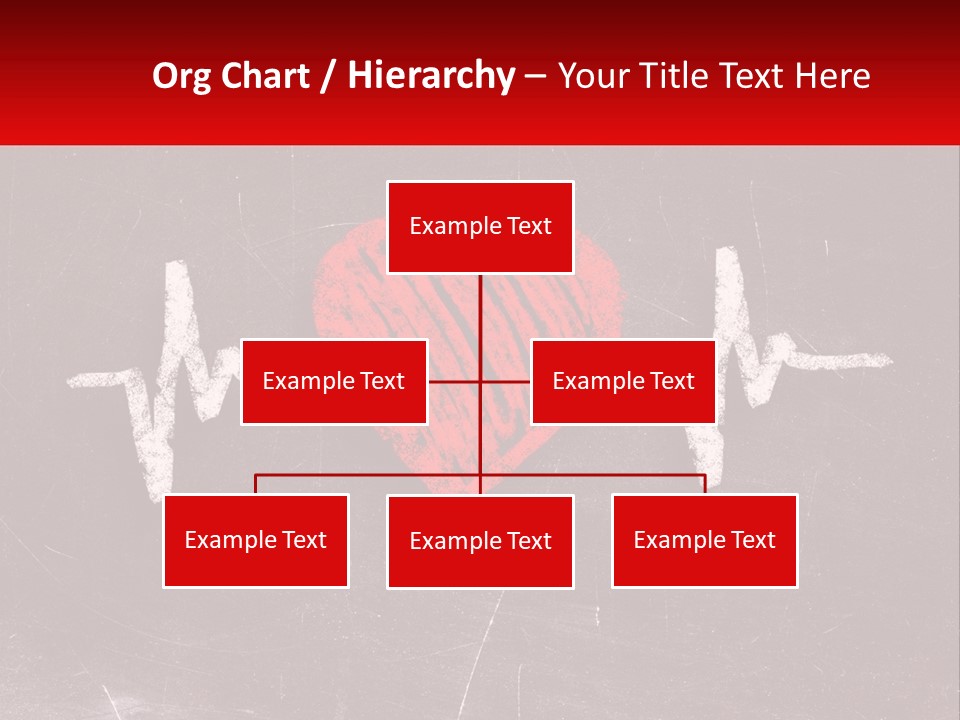 Org Chart / Hierarchy – Your Title Text Here

Example Text

Example Text

Example Text

Example Text

Example Text

Example Text